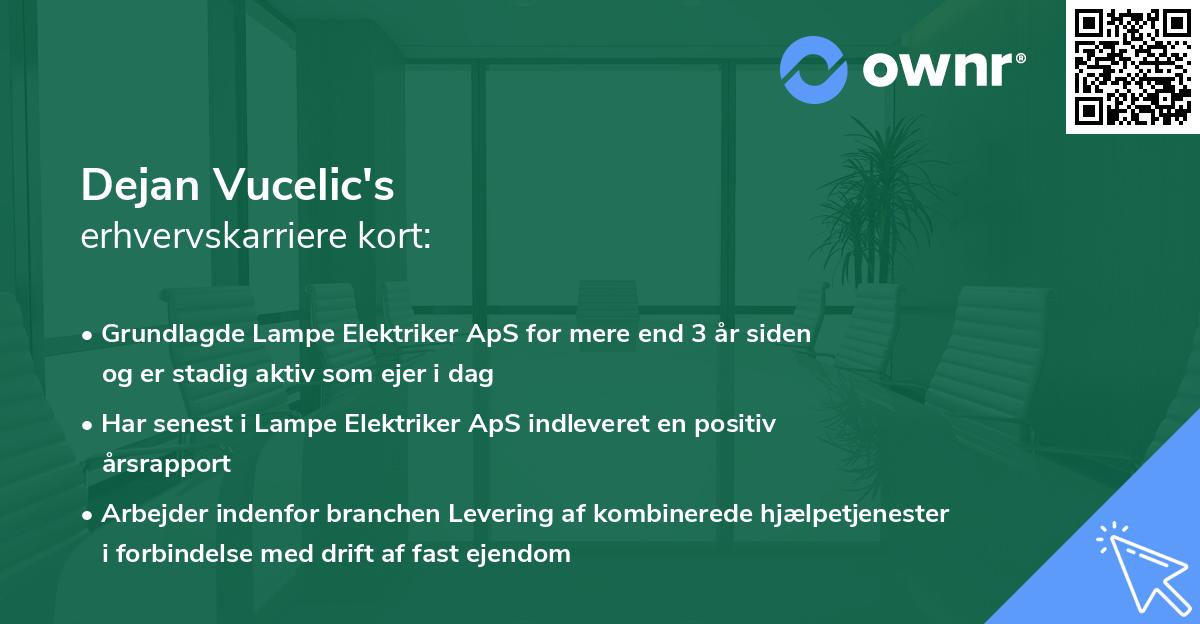 ownr®

Dejan Vucelic's
erhvervskarriere kort:

• Grundlagde Lampe Elektriker ApS for mere end 3 år siden og er stadig aktiv som ejer i dag
• Har senest i Lampe Elektriker ApS indleveret en positiv årsrapport
• Arbejder indenfor branchen Levering af kombinerede hjælpetjenester i forbindelse med drift af fast ejendom